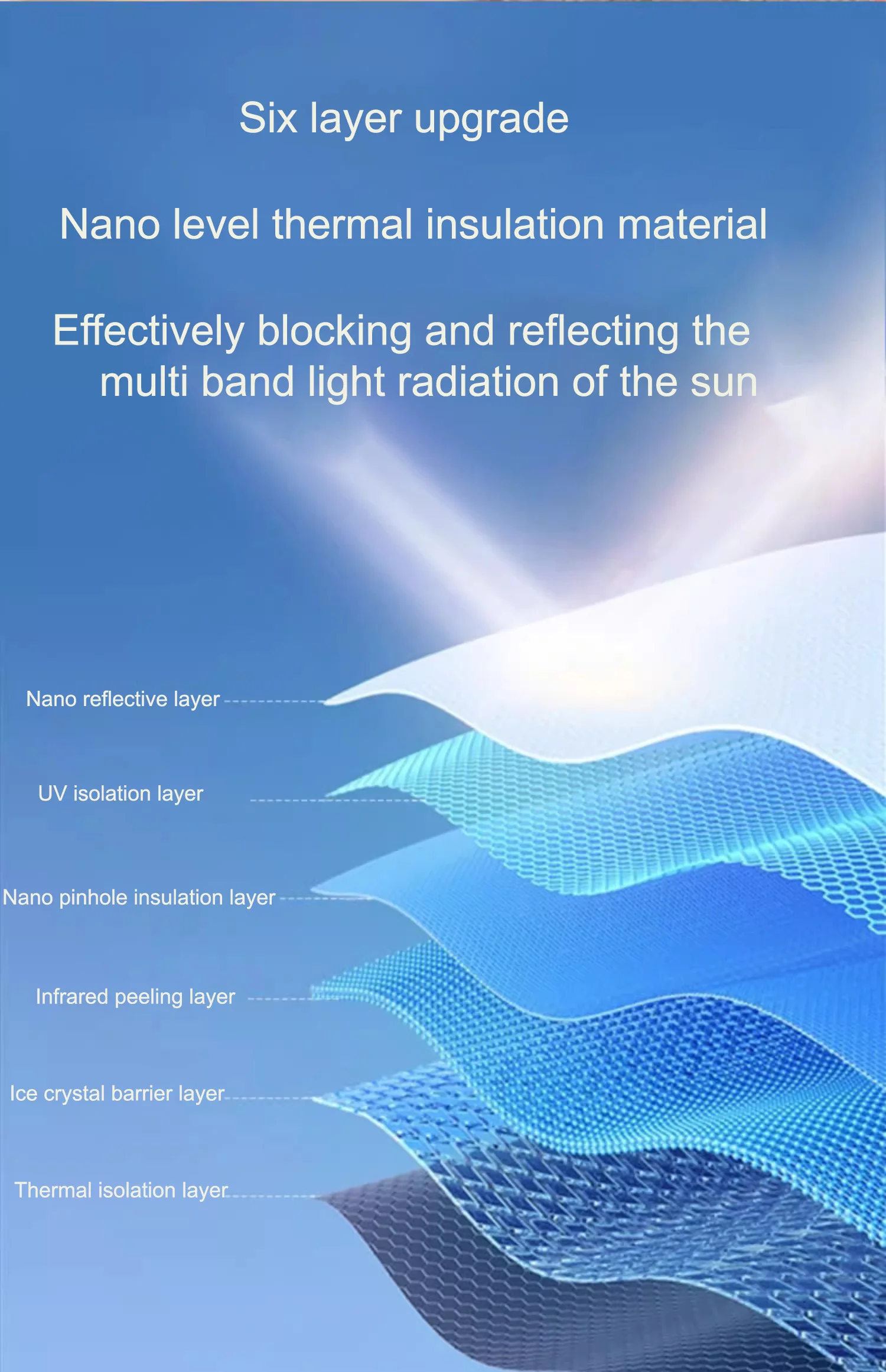 Six layer upgrade

Nano level thermal insulation material

Effectively blocking and reflecting the multi band light radiation of the sun

Nano reflective layer

UV isolation layer

Nano pinhole insulation layer

Infrared peeling layer

Ice crystal barrier layer

Thermal isolation layer